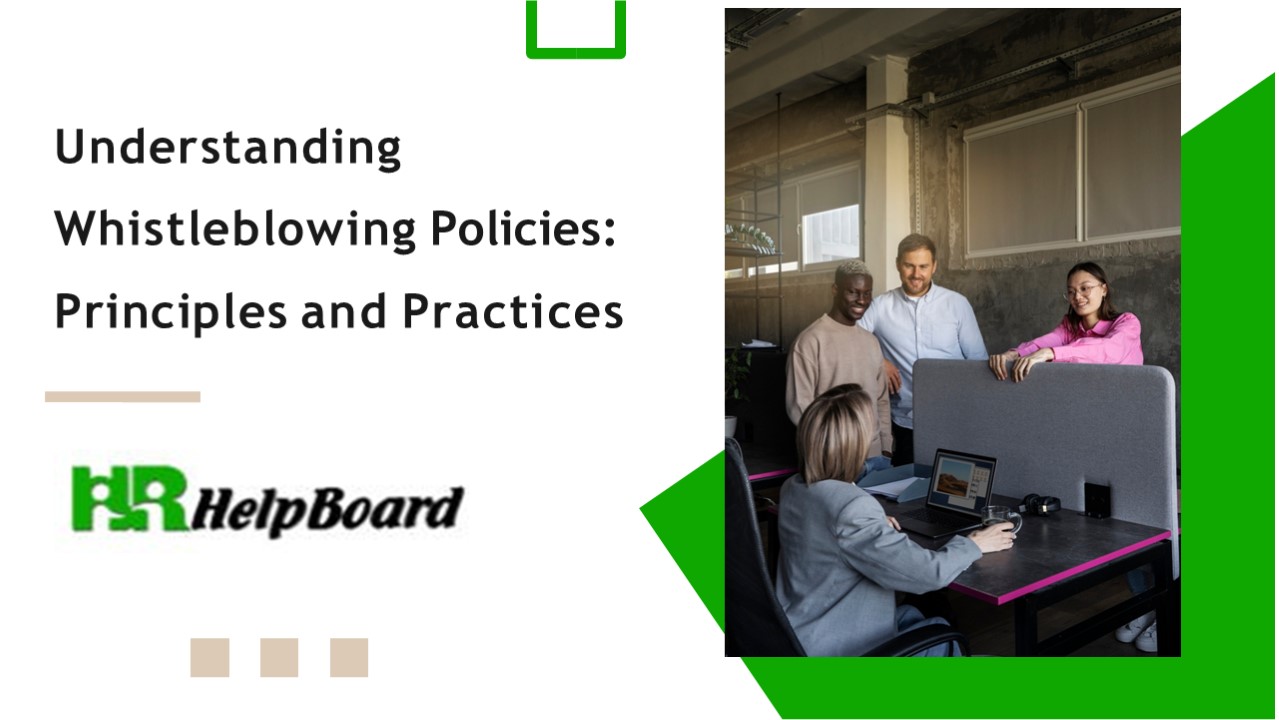 Understanding Whistleblowing Policies: Principles and Practices

HR HelpBoard